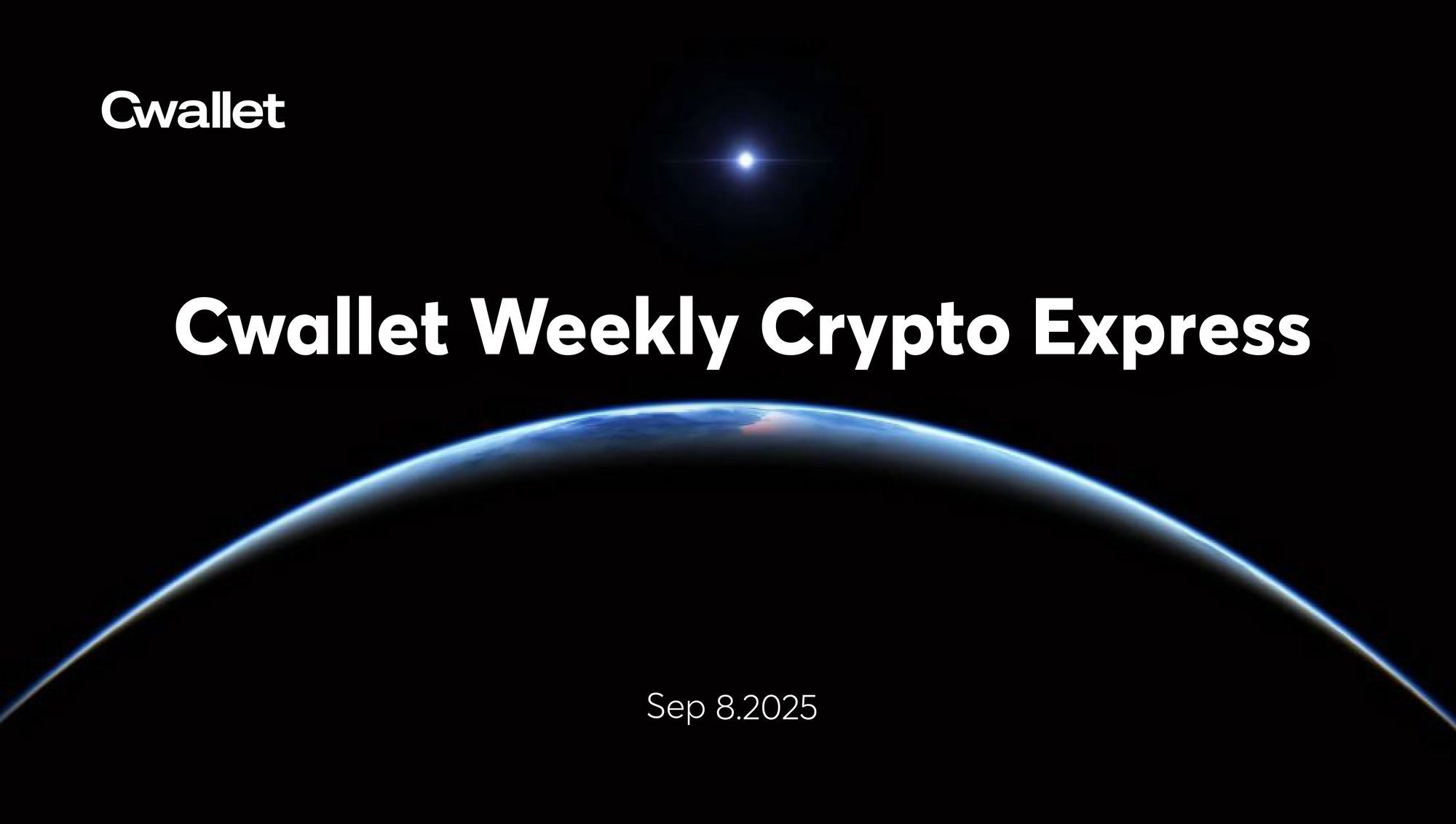 Cwallet

Cwallet Weekly Crypto Express

Sep 8.2025